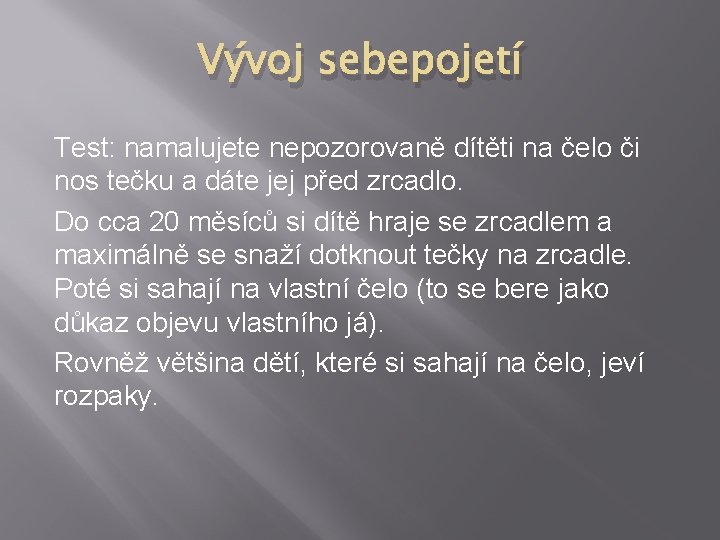 Vývoj sebepojetí

Test: namalujete nepozorovaně dítěti na čelo či nos tečku a dáte jej před zrcadlo.

Do cca 20 měsíců si dítě hraje se zrcadlem a maximálně se snaží dotknout tečky na zrcadle. Poté si sahají na vlastní čelo (to se bere jako důkaz objevu vlastního já).

Rovněž většina dětí, které si sahají na čelo, jeví rozpaky.